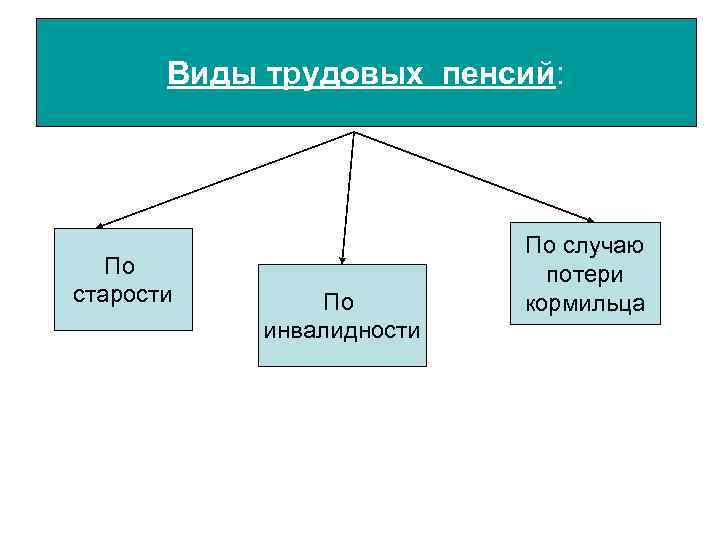 Виды трудовых пенсий:

По старости

По инвалидности

По случаю потери кормильца